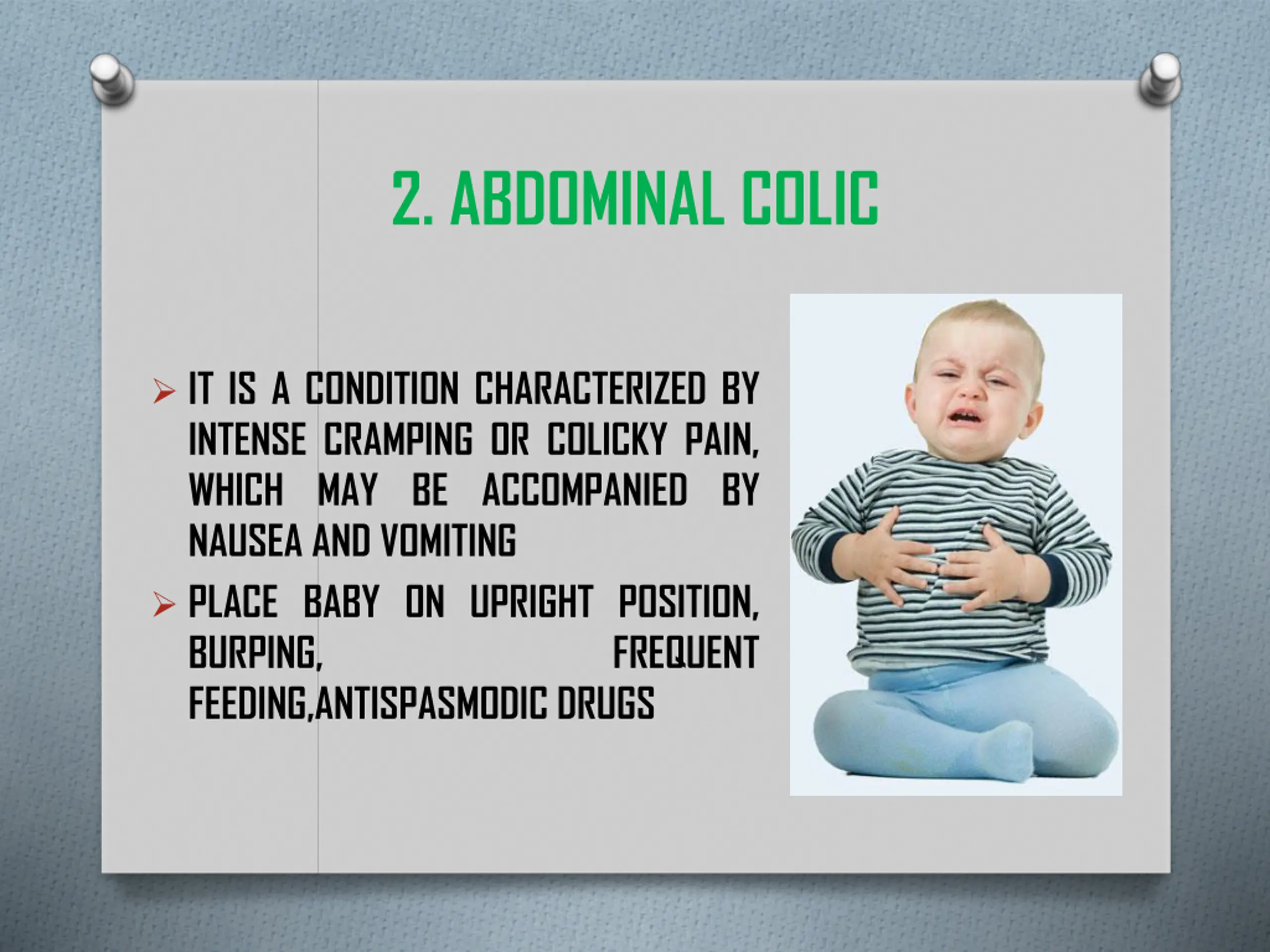 2. ABDOMINAL COLIC

➢ IT IS A CONDITION CHARACTERIZED BY INTENSE CRAMPING OR COLICKY PAIN, WHICH MAY BE ACCOMPANIED BY NAUSEA AND VOMITING

➢ PLACE BABY ON UPRIGHT POSITION, BURPING, FREQUENT FEEDING,ANTISPASMODIC DRUGS